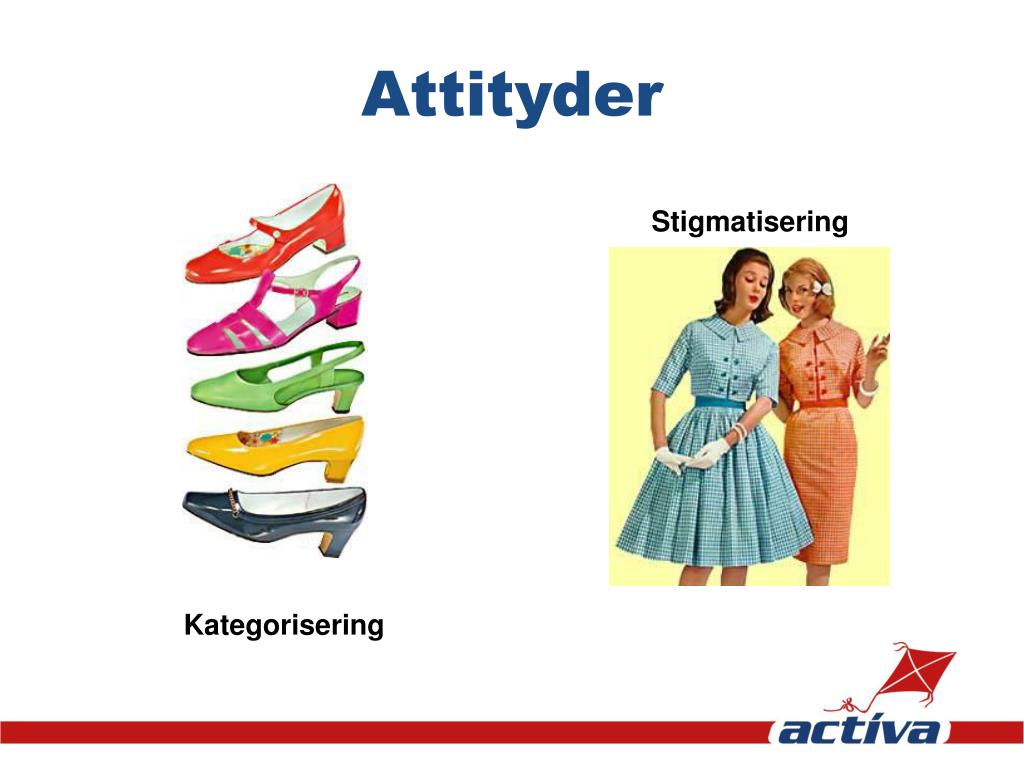 Attityder

Stigmatisering

Kategorisering

activa